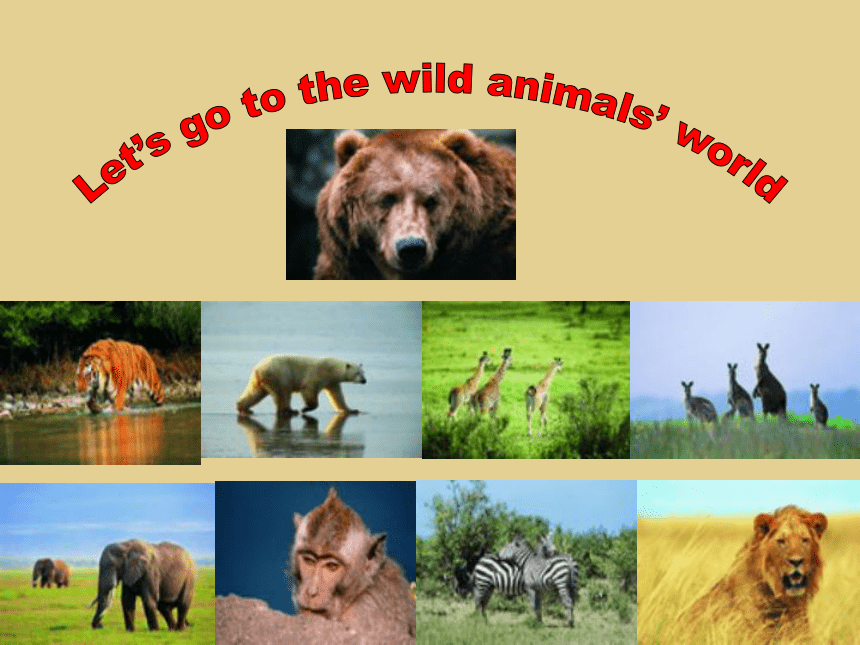 Let’s go to the wild animals’ world